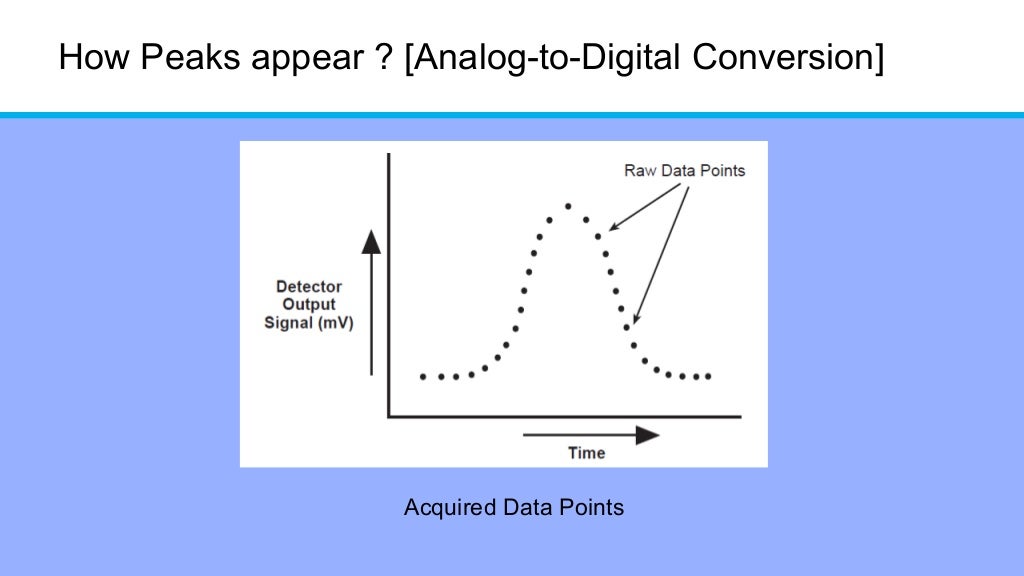 How Peaks appear ? [Analog-to-Digital Conversion]

Raw Data Points

Detector Output Signal (mV)

Time

Acquired Data Points